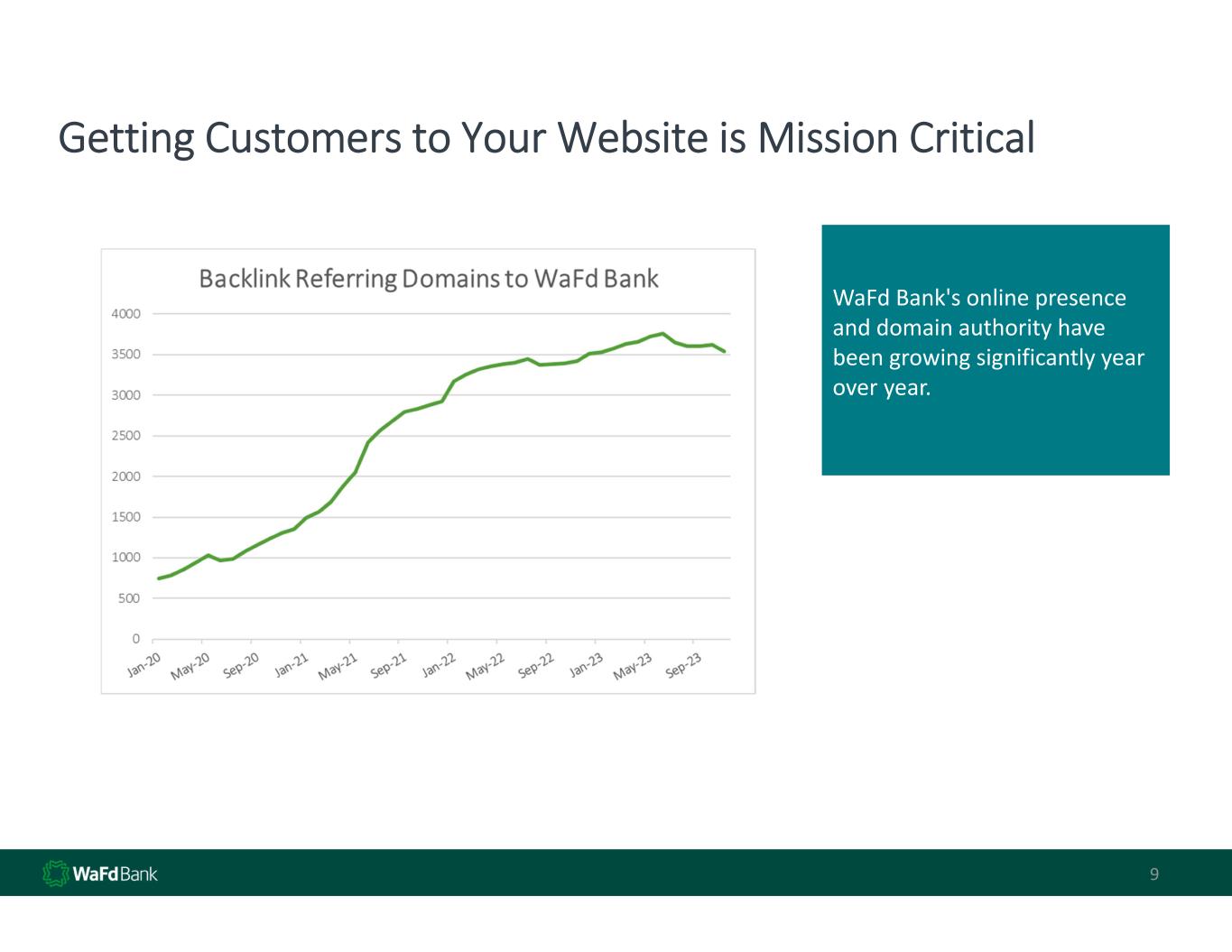 Getting Customers to Your Website is Mission Critical

Backlink Referring Domains to WaFd Bank

4000
3500
3000
2500
2000
1500
1000
500
0

Jan-20
May-20
Sep-20
Jan-21
May-21
Sep-21
Jan-22
May-22
Sep-22
Jan-23
May-23
Sep-23

WaFd Bank's online presence and domain authority have been growing significantly year over year.

WaFd Bank

9